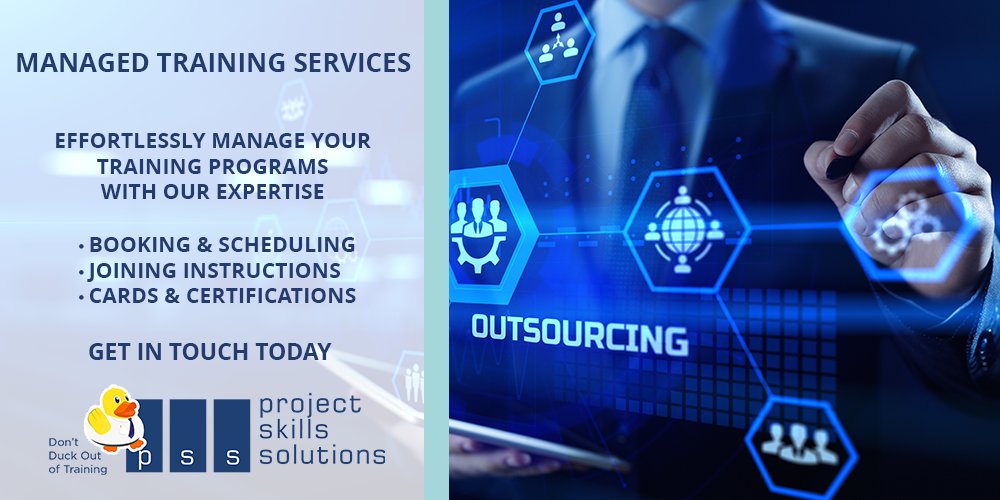 MANAGED TRAINING SERVICES

EFFORTLESSLY MANAGE YOUR TRAINING PROGRAMS WITH OUR EXPERTISE

• BOOKING & SCHEDULING
• JOINING INSTRUCTIONS
• CARDS & CERTIFICATIONS

GET IN TOUCH TODAY

Don't Duck Out of Training

p s s

project skills solutions

OUTSOURCING